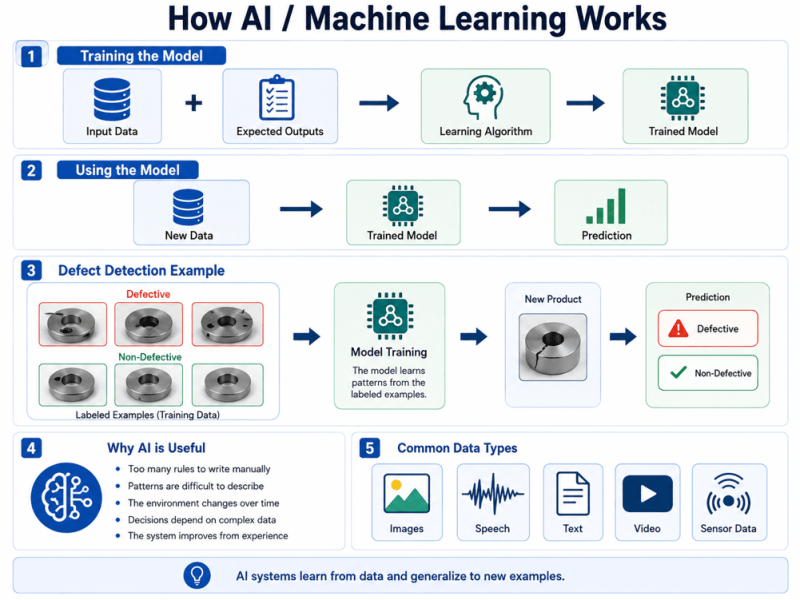 How AI / Machine Learning Works

1 Training the Model

Input Data + Expected Outputs → Learning Algorithm → Trained Model

2 Using the Model

New Data → Trained Model → Prediction

3 Defect Detection Example

Defective

Non-Defective

Labeled Examples (Training Data)

Model Training

The model learns patterns from the labeled examples.

New Product

Prediction

Defective

Non-Defective

4 Why AI is Useful

- Too many rules to write manually
- Patterns are difficult to describe
- The environment changes over time
- Decisions depend on complex data
- The system improves from experience

5 Common Data Types

Images
Speech
Text
Video
Sensor Data

AI systems learn from data and generalize to new examples.